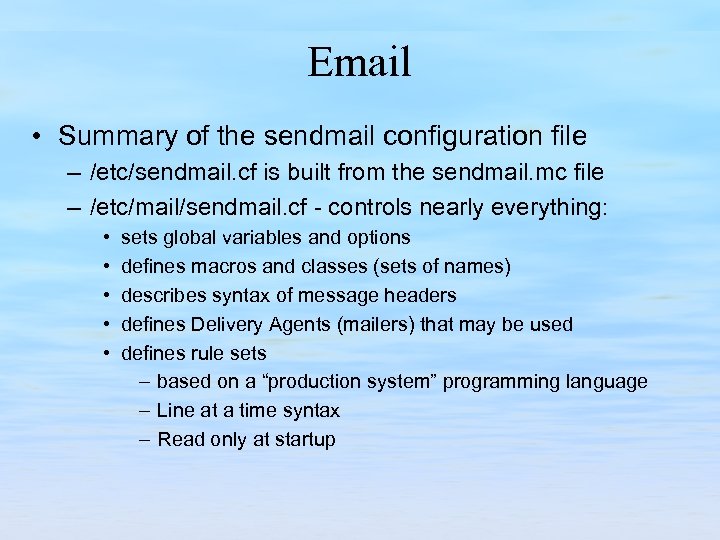 Email

• Summary of the sendmail configuration file
  – /etc/sendmail.cf is built from the sendmail.mc file
  – /etc/mail/sendmail.cf - controls nearly everything:
    • sets global variables and options
    • defines macros and classes (sets of names)
    • describes syntax of message headers
    • defines Delivery Agents (mailers) that may be used
    • defines rule sets
      – based on a “production system” programming language
      – Line at a time syntax
      – Read only at startup